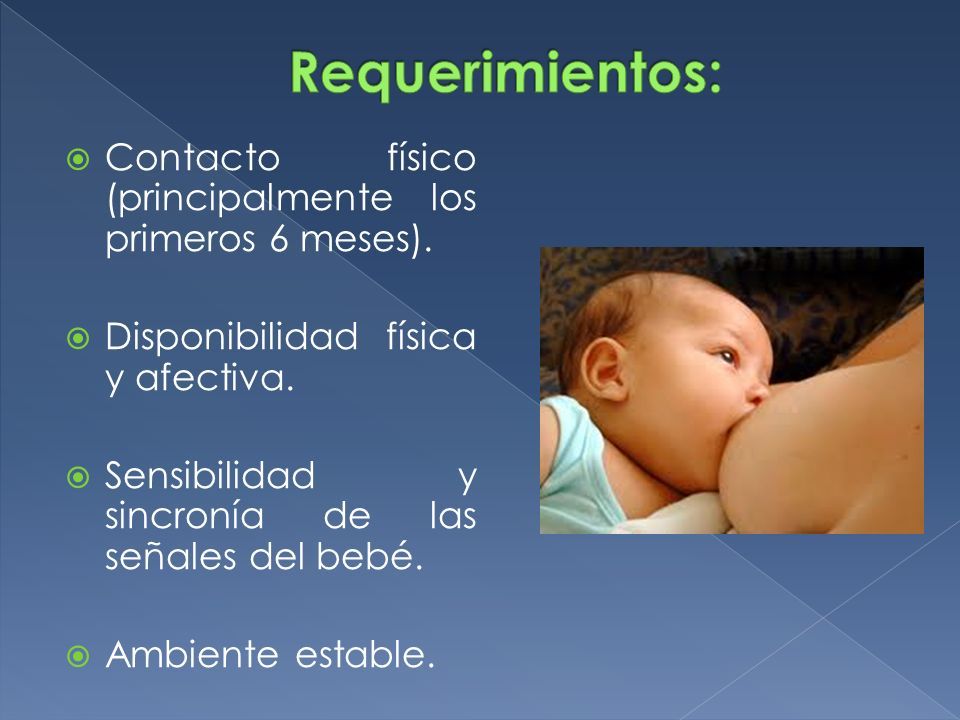 Requerimientos:

Contacto físico (principalmente los primeros 6 meses).

Disponibilidad física y afectiva.

Sensibilidad y sincronía de las señales del bebé.

Ambiente estable.